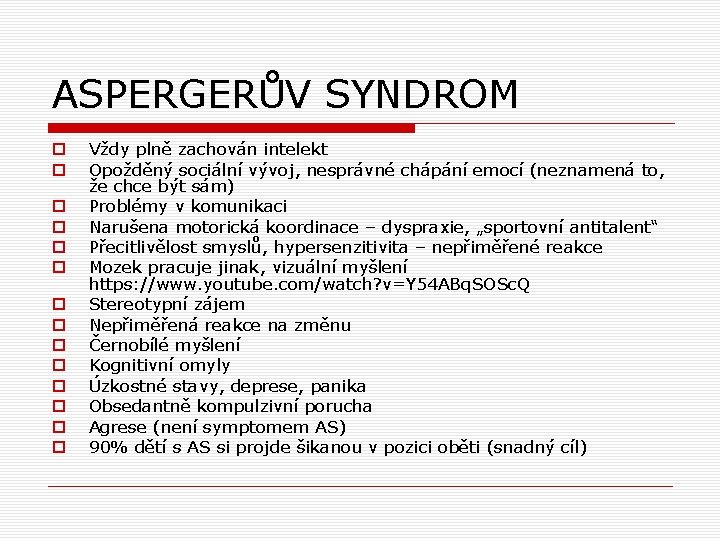 ASPERGERŮV SYNDROM

Vždy plně zachován intelekt
Opožděný sociální vývoj, nesprávné chápání emocí (neznamená to, že chce být sám)
Problémy v komunikaci
Narušena motorická koordinace – dyspraxie, „sportovní antitalent“
Přecitlivělost smyslů, hypersenzitivita – nepřiměřené reakce
Mozek pracuje jinak, vizuální myšlení https://www.youtube.com/watch?v=Y54ABqSOScQ
Stereotypní zájem
Nepřiměřená reakce na změnu
Černobílé myšlení
Kognitivní omyly
Úzkostné stavy, deprese, panika
Obsedantně kompulzivní porucha
Agrese (není symptomem AS)
90% dětí s AS si projde šikanou v pozici oběti (snadný cíl)